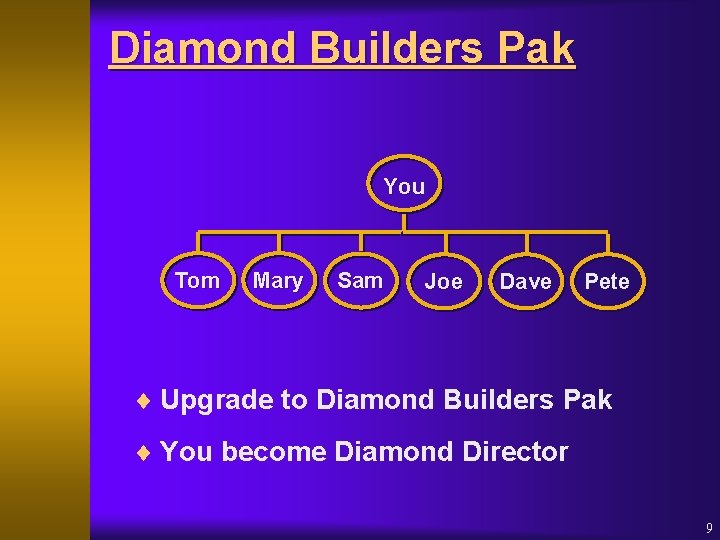 Diamond Builders Pak

You

Tom Mary Sam Joe Dave Pete

♦ Upgrade to Diamond Builders Pak

♦ You become Diamond Director

9